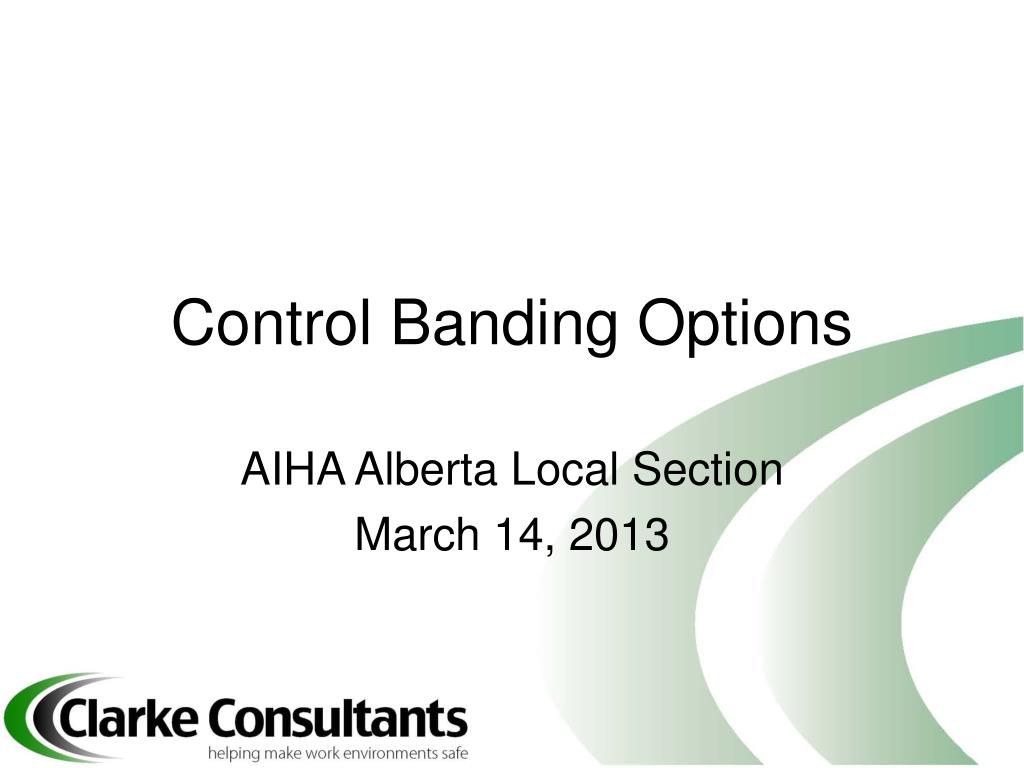 Control Banding Options

AIHA Alberta Local Section
March 14, 2013

Clarke Consultants
helping make work environments safe